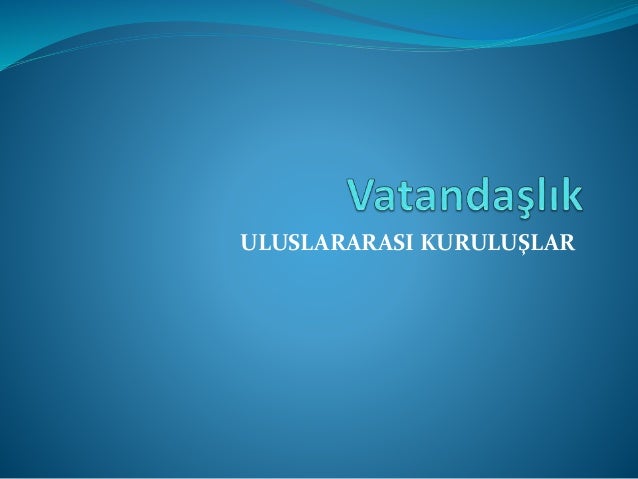 Vatandaşlık

ULUSLARARASI KURULUŞLAR